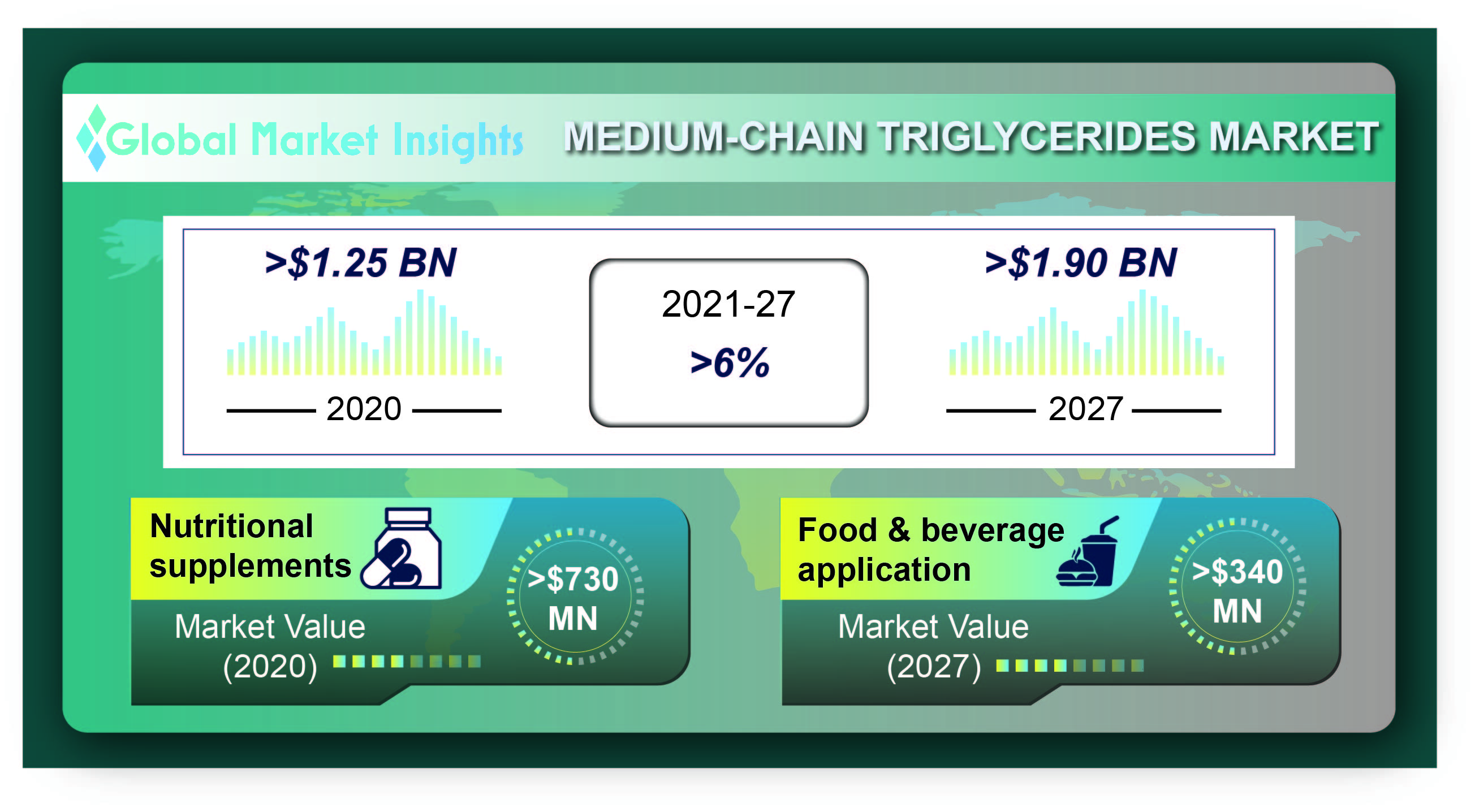 Global Market Insights MEDIUM-CHAIN TRIGLYCERIDES MARKET

>\$1.25 BN

2020

2021-27

>6%

>\$1.90 BN

2027

Nutritional supplements

Market Value (2020)

>\$730 MN

Food & beverage application

Market Value (2027)

>\$340 MN